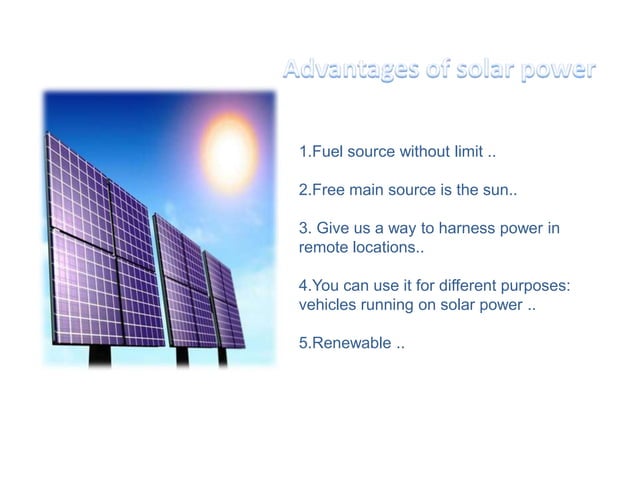 Advantages of solar power

1.Fuel source without limit ..

2.Free main source is the sun..

3. Give us a way to harness power in remote locations..

4.You can use it for different purposes: vehicles running on solar power ..

5.Renewable ..